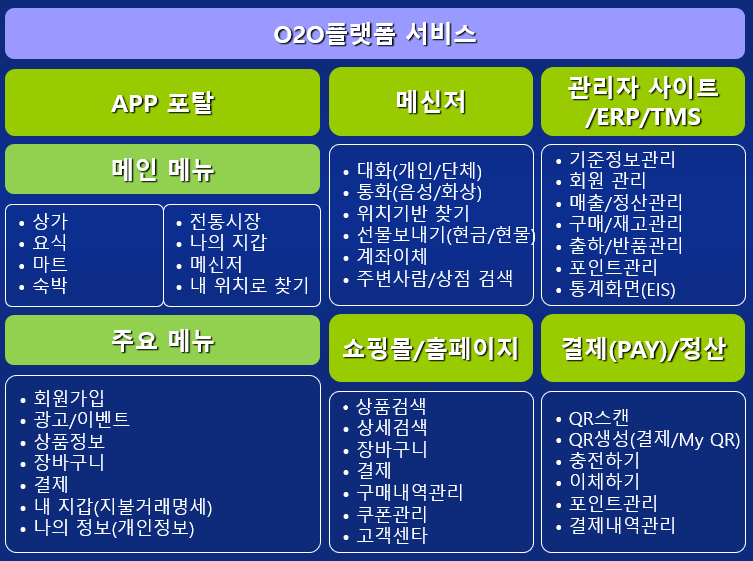 O2O플랫폼 서비스

APP 포탈

메인 메뉴

• 상가
• 요식
• 마트
• 숙박

• 전통시장
• 나의 지갑
• 메신저
• 내 위치로 찾기

주요 메뉴

• 회원가입
• 광고/이벤트
• 상품정보
• 장바구니
• 결제
• 내 지갑(지불거래명세)
• 나의 정보(개인정보)

메신저

• 대화(개인/단체)
• 통화(음성/화상)
• 위치기반 찾기
• 선물보내기(현금/현물)
• 계좌이체
• 주변사람/상점 검색

쇼핑몰/홈페이지

• 상품검색
• 상세검색
• 장바구니
• 결제
• 구매내역관리
• 쿠폰관리
• 고객센타

관리자 사이트 /ERP/TMS

• 기준정보관리
• 회원 관리
• 매출/정산관리
• 구매/재고관리
• 출하/반품관리
• 포인트관리
• 통계화면(EIS)

결제(PAY)/정산

• QR스캔
• QR생성(결제/My QR)
• 충전하기
• 이체하기
• 포인트관리
• 결제내역관리